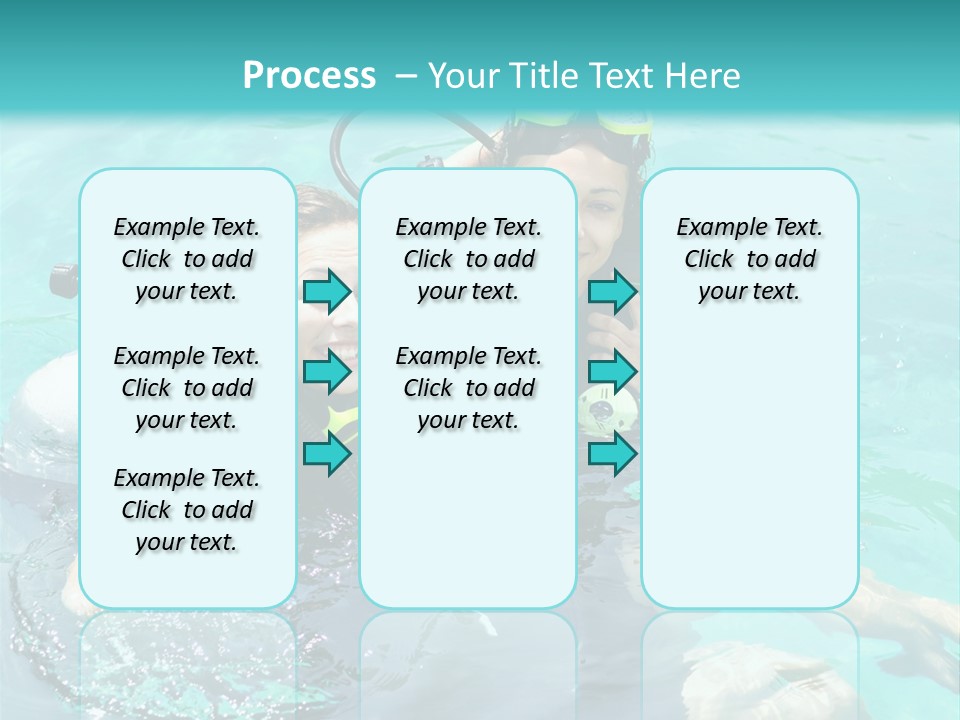 Process – Your Title Text Here

Example Text. Click to add your text.

Example Text. Click to add your text.

Example Text. Click to add your text.

Example Text. Click to add your text.

Example Text. Click to add your text.

Example Text. Click to add your text.